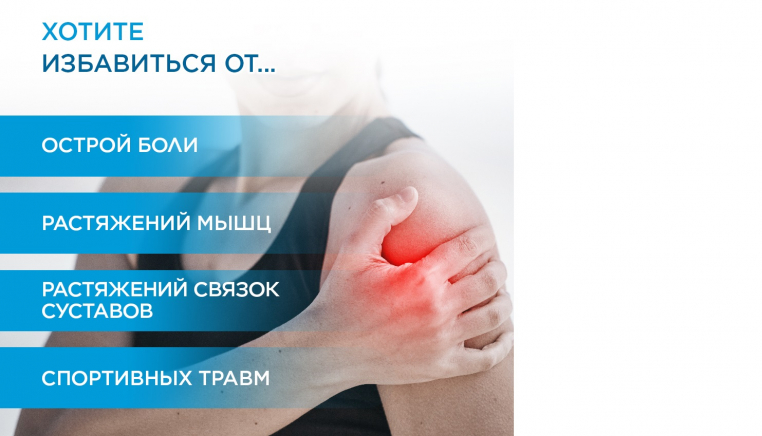 ХОТИТЕ
ИЗБАВИТЬСЯ ОТ...

ОСТРОЙ БОЛИ

РАСТЯЖЕНИЙ МЫШЦ

РАСТЯЖЕНИЙ СВЯЗОК СУСТАВОВ

СПОРТИВНЫХ ТРАВМ